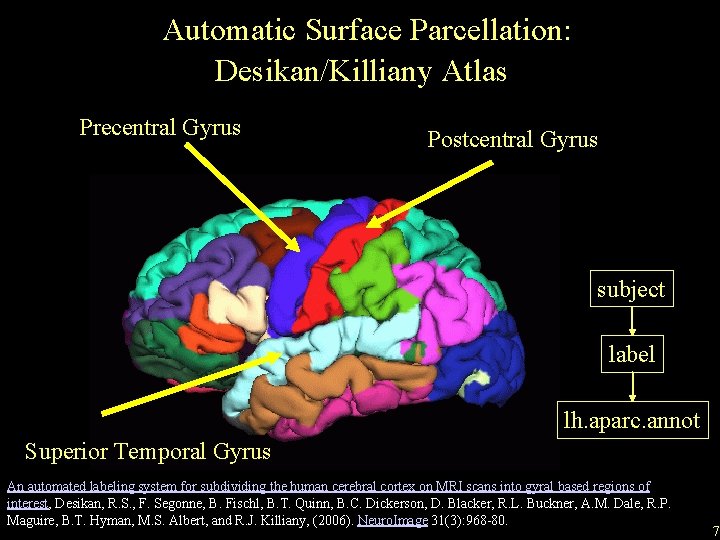 Automatic Surface Parcellation: Desikan/Killiany Atlas

Precentral Gyrus

Postcentral Gyrus

subject

label

lh.aparc.annot

Superior Temporal Gyrus

An automated labeling system for subdividing the human cerebral cortex on MRI scans into gyral based regions of interest, Desikan, R.S., F. Segonne, B. Fischl, B.T. Quinn, B.C. Dickerson, D. Blacker, R.L. Buckner, A.M. Dale, R.P. Maguire, B.T. Hyman, M.S. Albert, and R.J. Killiany, (2006). NeuroImage 31(3):968-80.

7